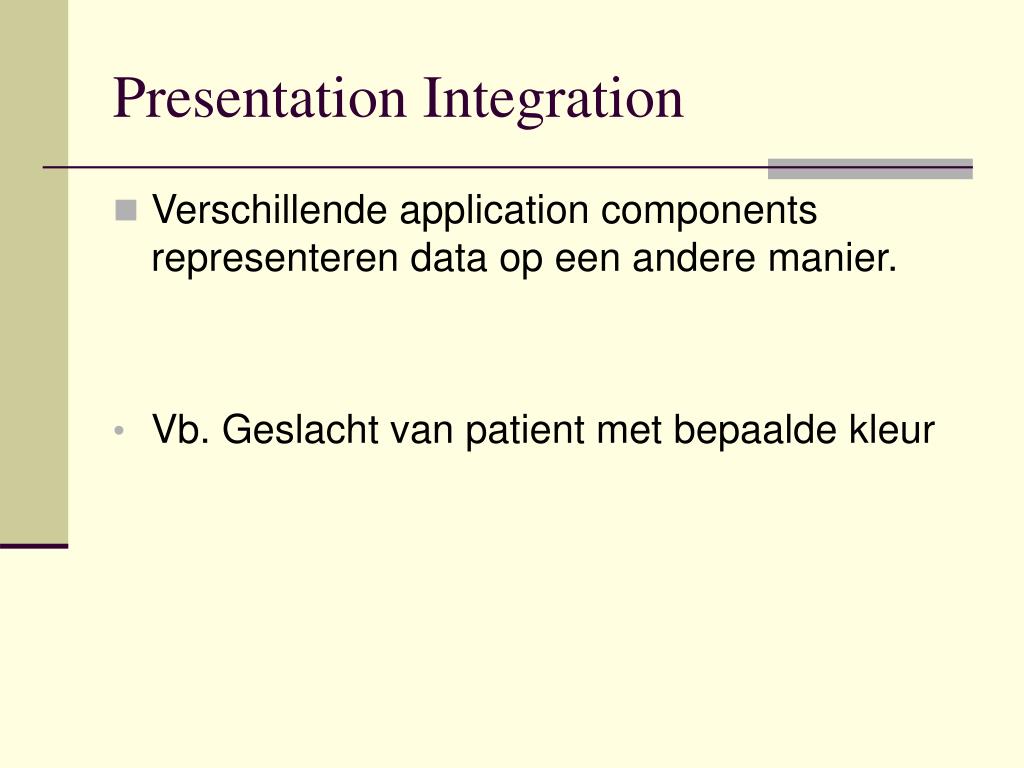 Presentation Integration

Verschillende application components representeren data op een andere manier.

Vb. Geslacht van patient met bepaalde kleur